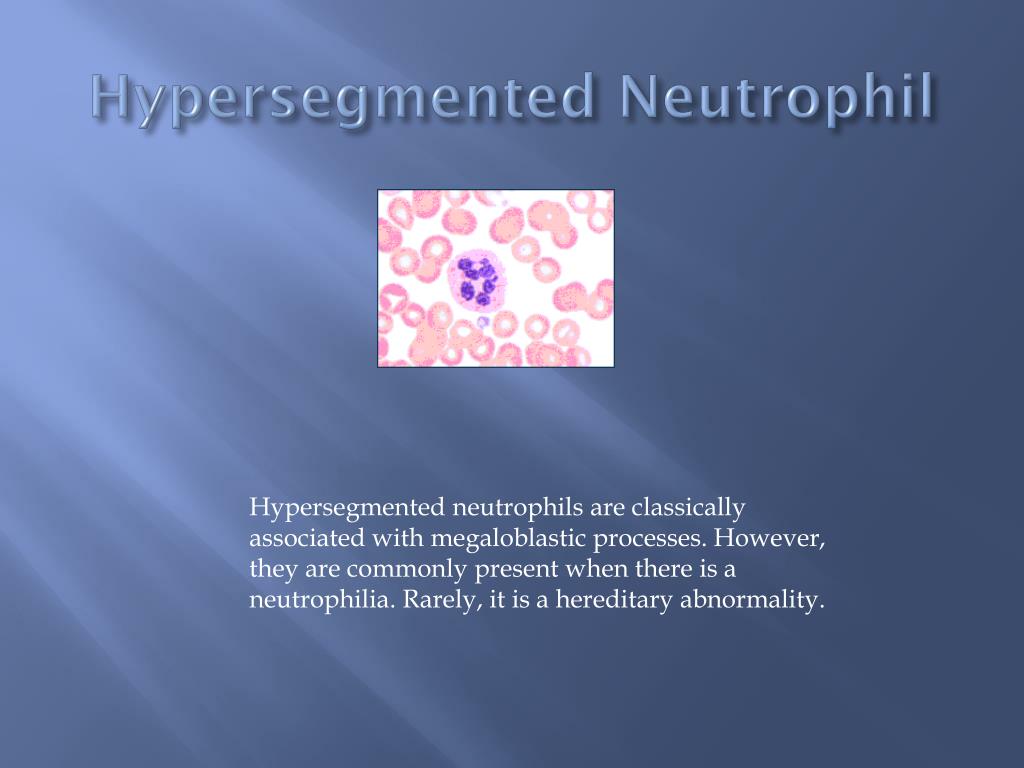 Hypersegmented Neutrophil

Hypersegmented neutrophils are classically associated with megaloblastic processes. However, they are commonly present when there is a neutrophilia. Rarely, it is a hereditary abnormality.